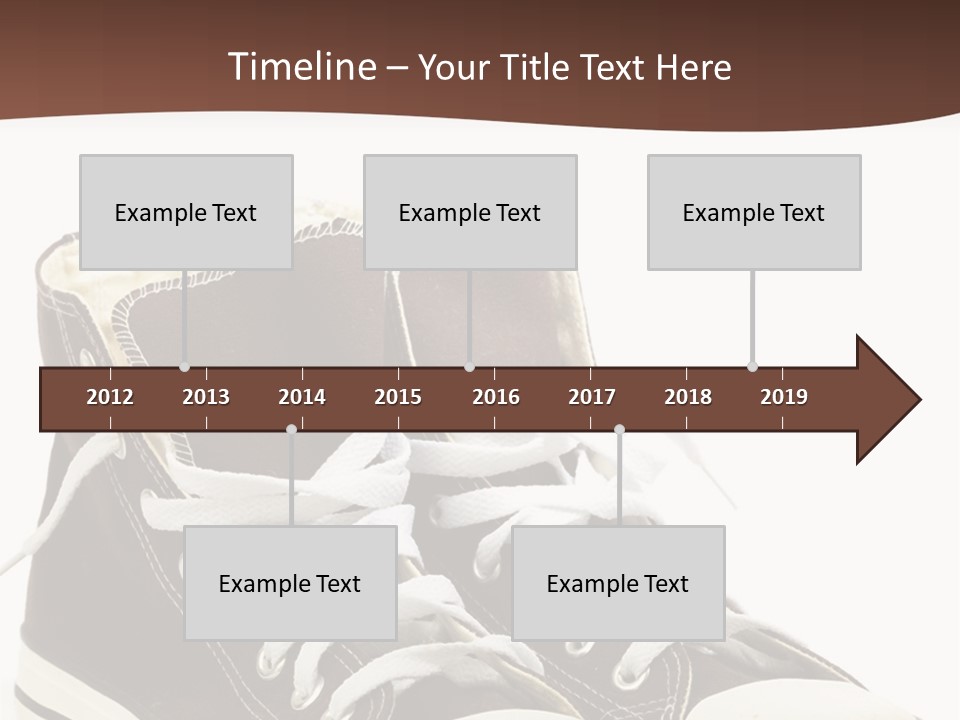 Timeline – Your Title Text Here

Example Text

Example Text

Example Text

2012 2013 2014 2015 2016 2017 2018 2019

Example Text

Example Text